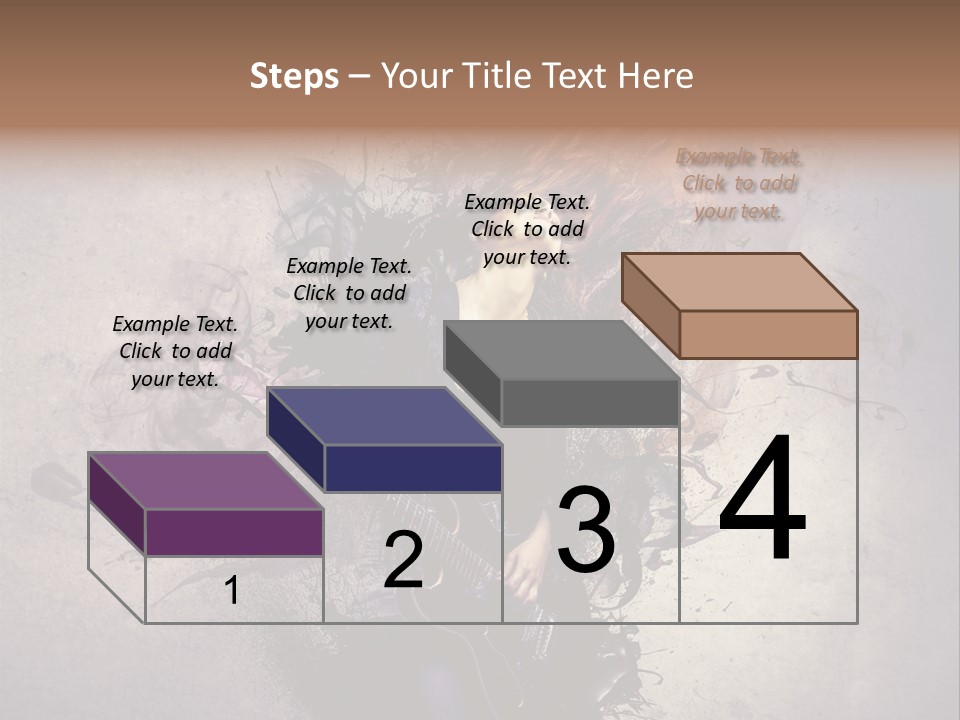 Steps – Your Title Text Here

Example Text. Click to add your text.

Example Text. Click to add your text.

Example Text. Click to add your text.

Example Text. Click to add your text.

1

2

3

4